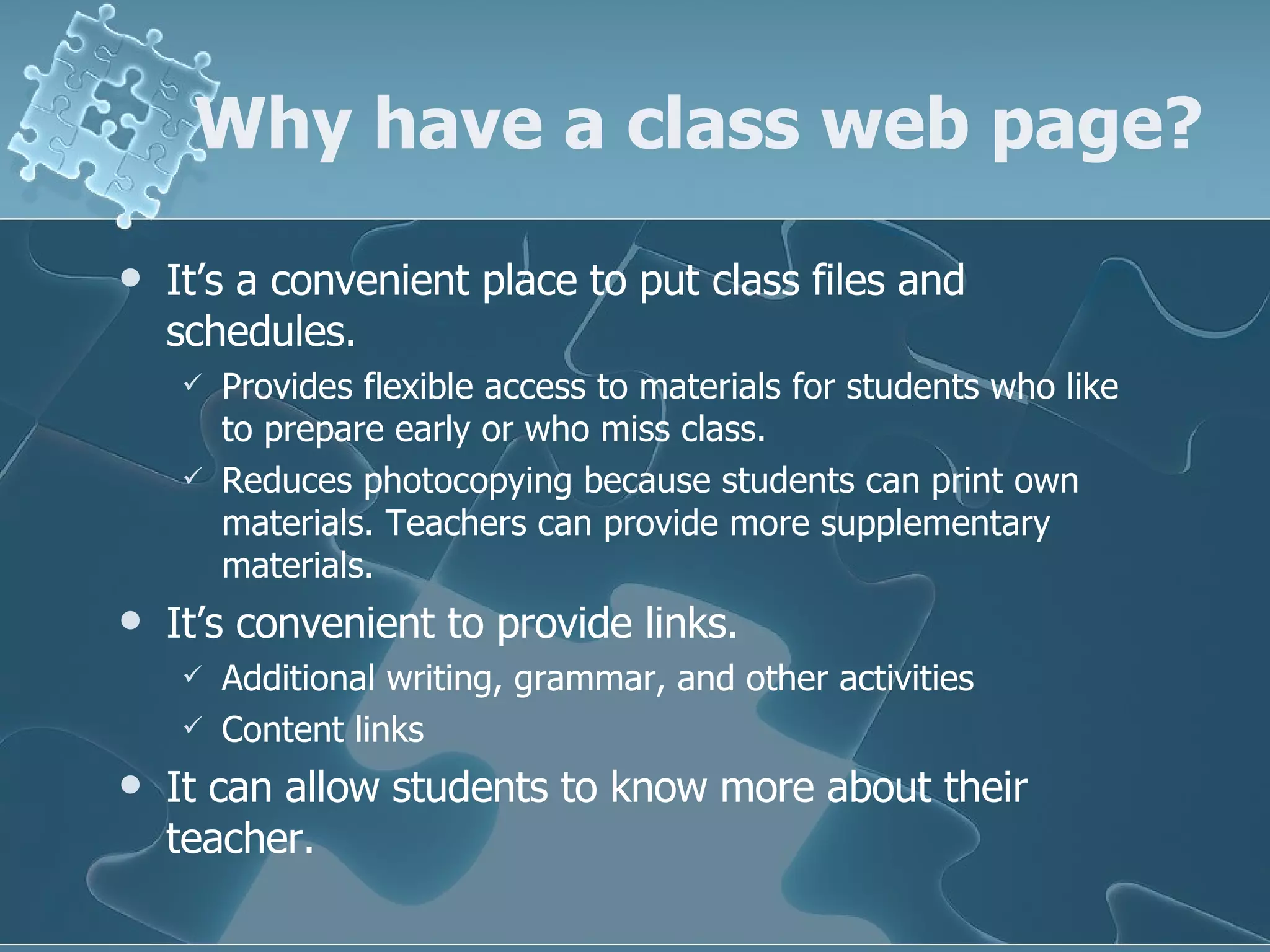 Why have a class web page?

• It's a convenient place to put class files and schedules.

✓ Provides flexible access to materials for students who like to prepare early or who miss class.

✓ Reduces photocopying because students can print own materials. Teachers can provide more supplementary materials.

• It's convenient to provide links.

✓ Additional writing, grammar, and other activities

✓ Content links

• It can allow students to know more about their teacher.